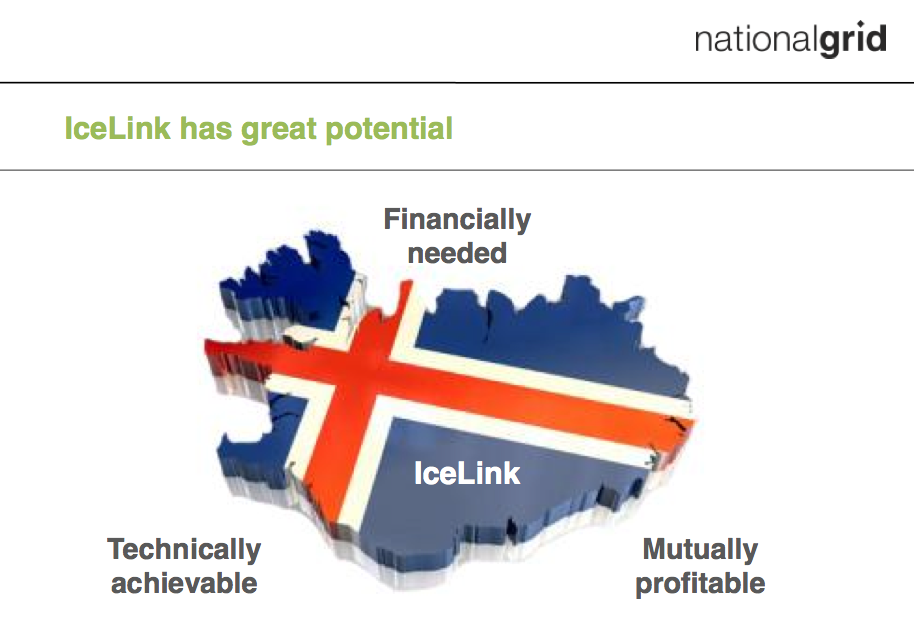 nationalgrid

IceLink has great potential

Financially needed

IceLink

Technically achievable

Mutually profitable